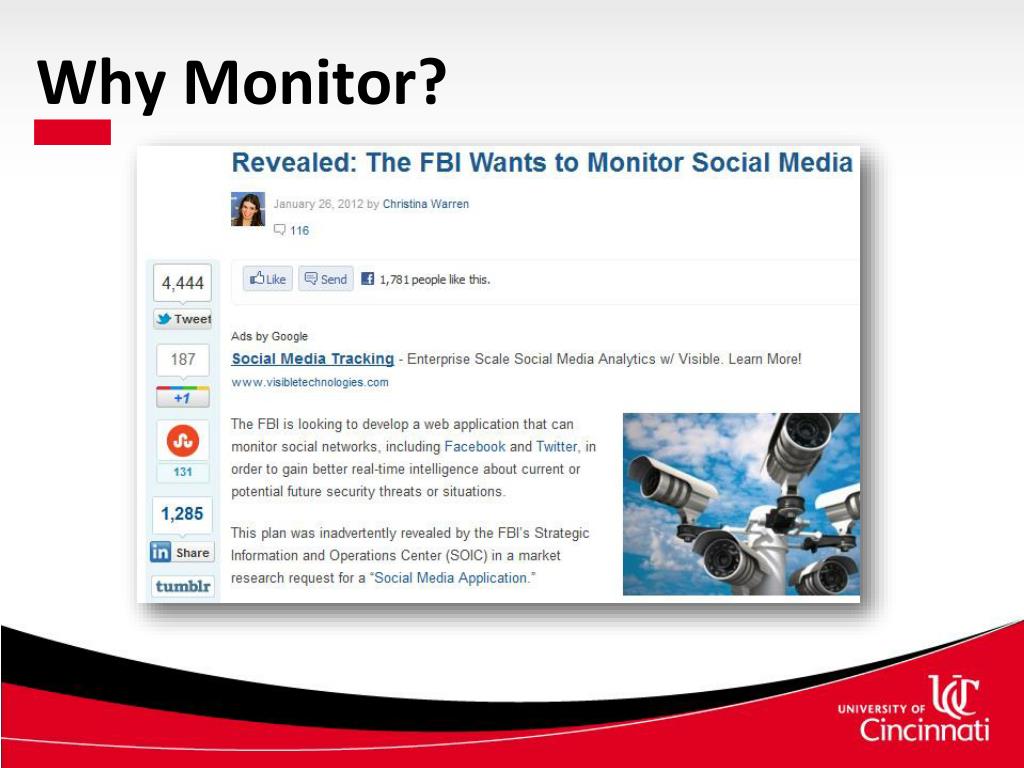 Why Monitor?

Revealed: The FBI Wants to Monitor Social Media

January 26, 2012 by Christina Warren

116

4,444

Tweet

187

+1

131

1,285

in Share

tumblr

Like Send 1,781 people like this.

Ads by Google

Social Media Tracking - Enterprise Scale Social Media Analytics w/ Visible. Learn More!

www.visibletechnologies.com

The FBI is looking to develop a web application that can monitor social networks, including Facebook and Twitter, in order to gain better real-time intelligence about current or potential future security threats or situations.

This plan was inadvertently revealed by the FBI's Strategic Information and Operations Center (SOIC) in a market research request for a "Social Media Application."

UNIVERSITY OF Cincinnati